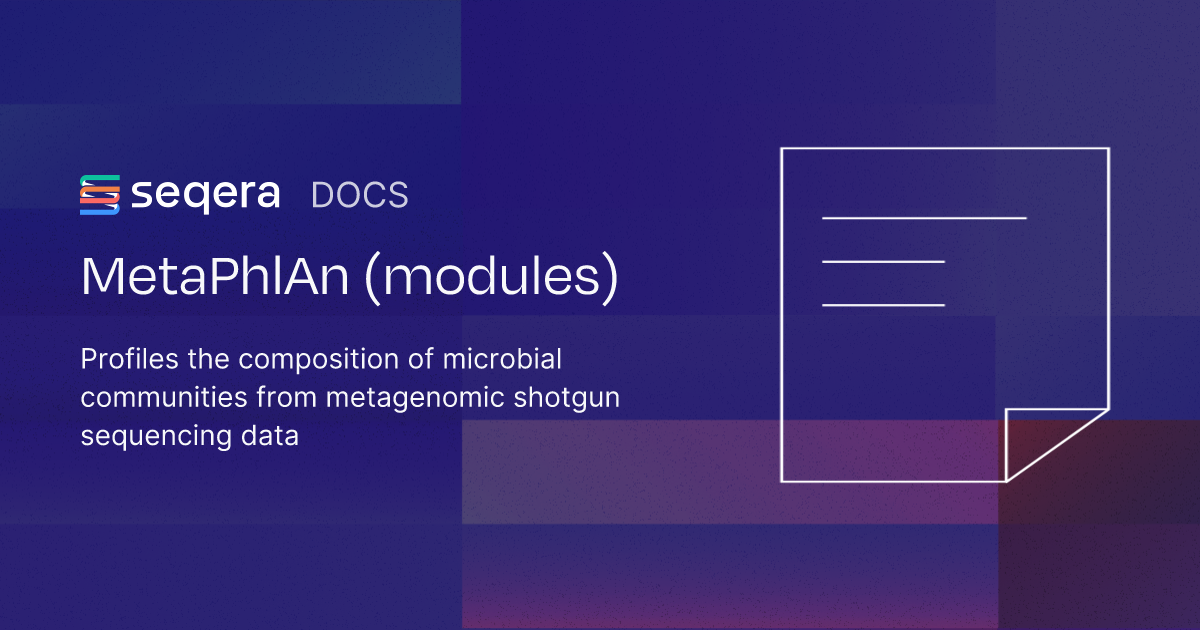 seqera DOCS

MetaPhlAn (modules)

Profiles the composition of microbial communities from metagenomic shotgun sequencing data